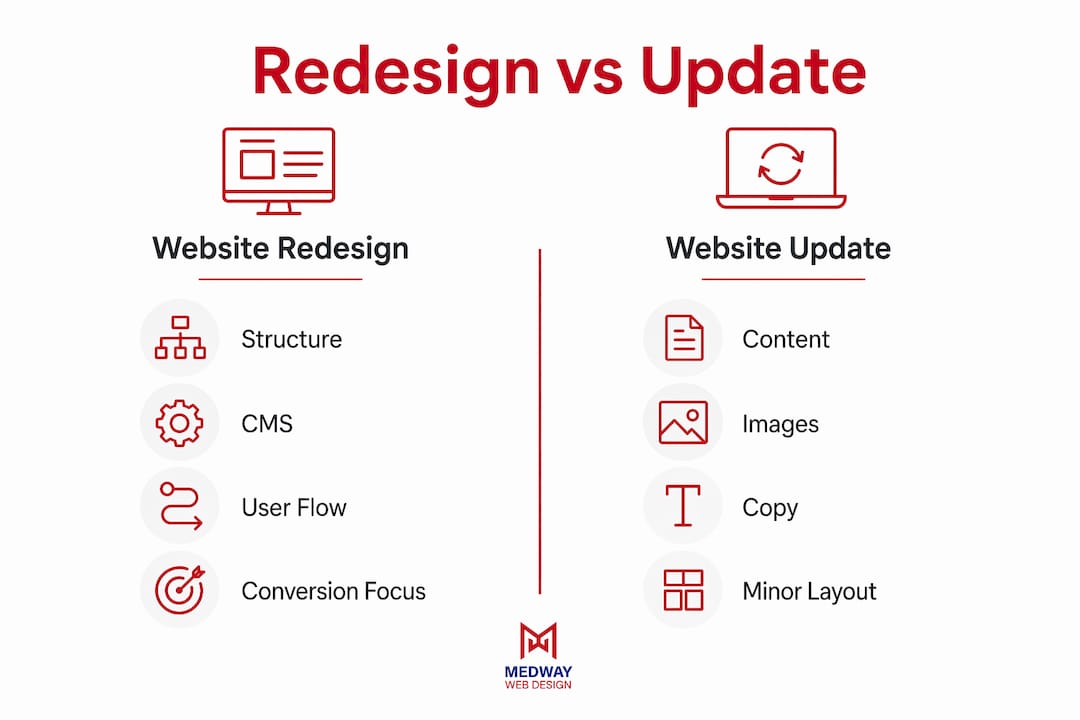 Redesign vs Update

Website Redesign

Structure

CMS

User Flow

Conversion Focus

Website Update

Content

Images

Copy

Minor Layout

MEDWAY
WEB DESIGN